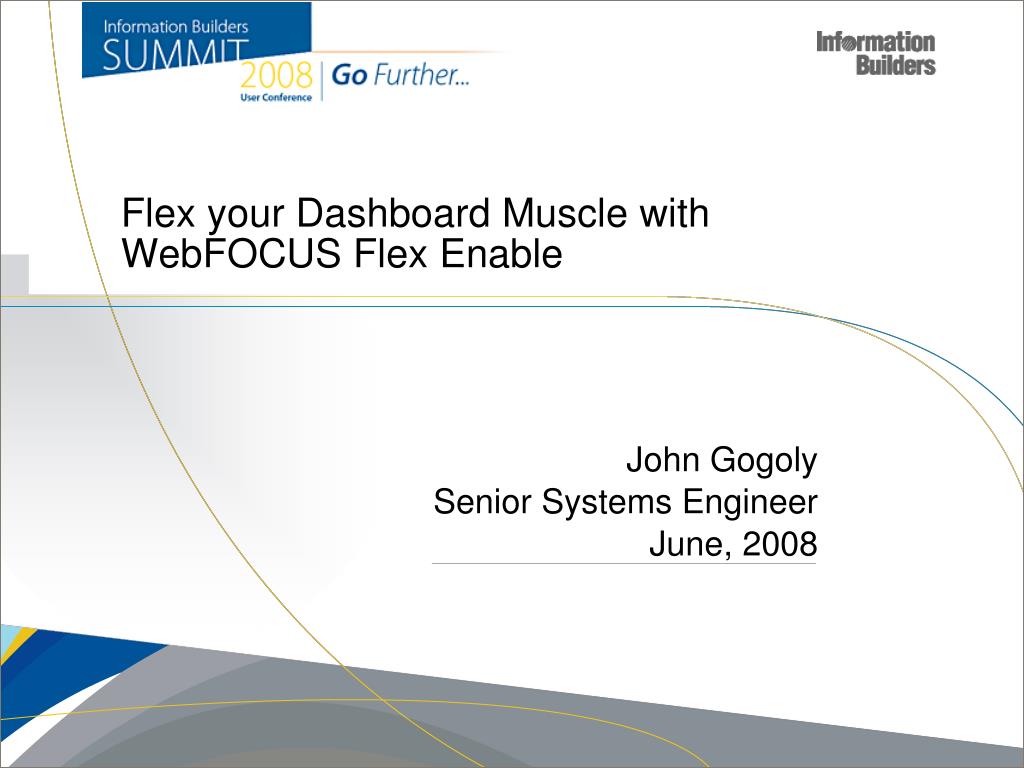 Information Builders
SUMMIT
2008
User Conference
Go Further...

Information Builders

Flex your Dashboard Muscle with WebFOCUS Flex Enable

John Gogoly
Senior Systems Engineer
June, 2008